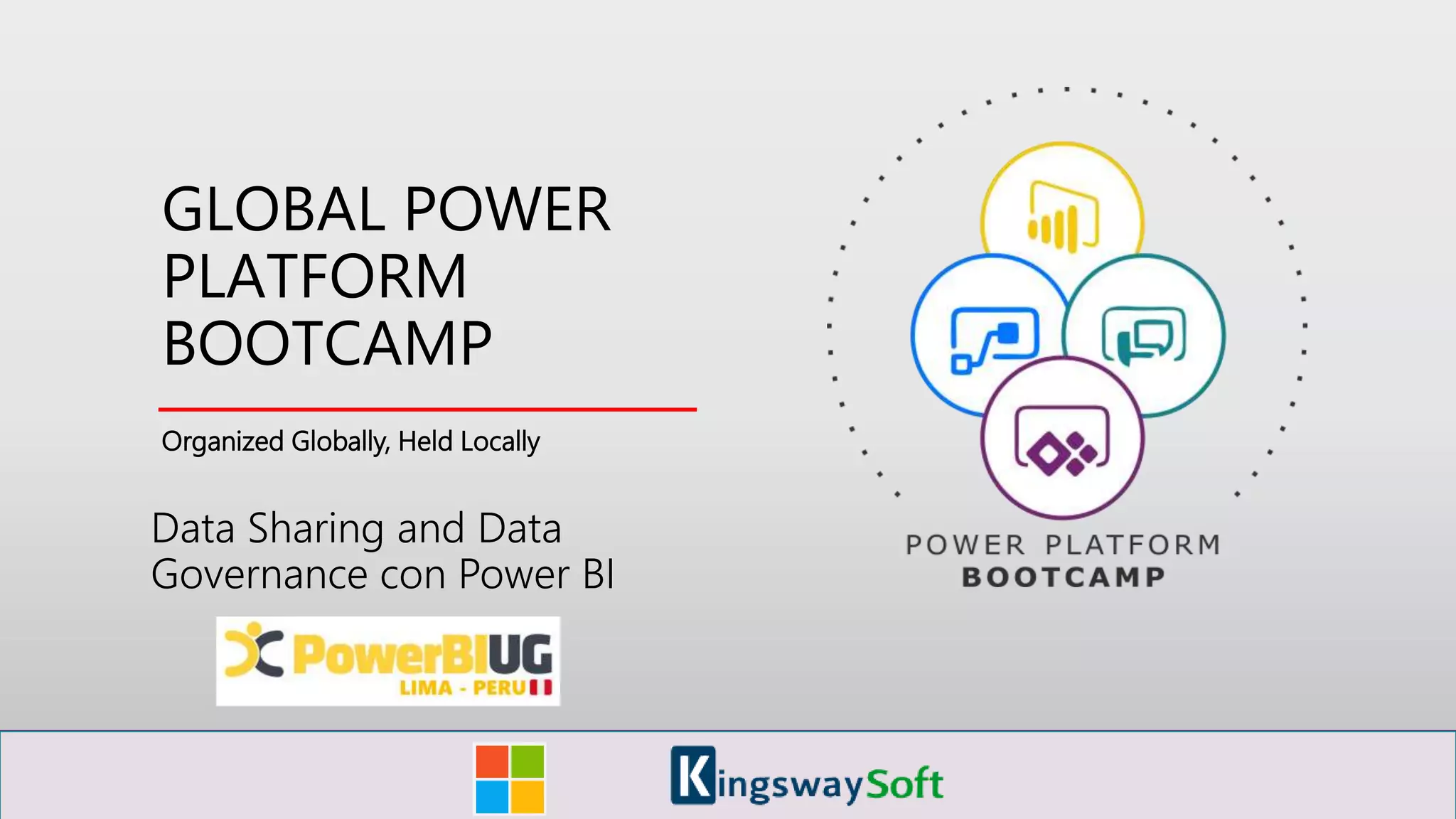 GLOBAL POWER PLATFORM BOOTCAMP

Organized Globally, Held Locally

Data Sharing and Data Governance con Power BI

PowerBIUG
LIMA - PERU

POWER PLATFORM
BOOTCAMP

KingswaySoft